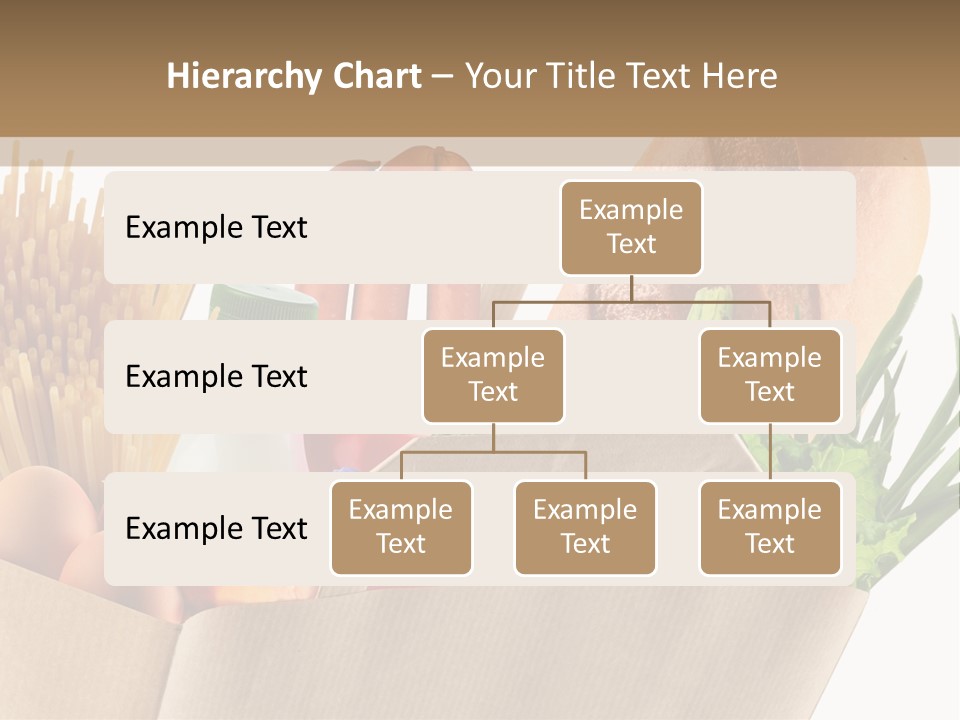 Hierarchy Chart – Your Title Text Here

Example Text

Example Text

Example Text

Example Text

Example Text

Example Text

Example Text

Example Text

Example Text